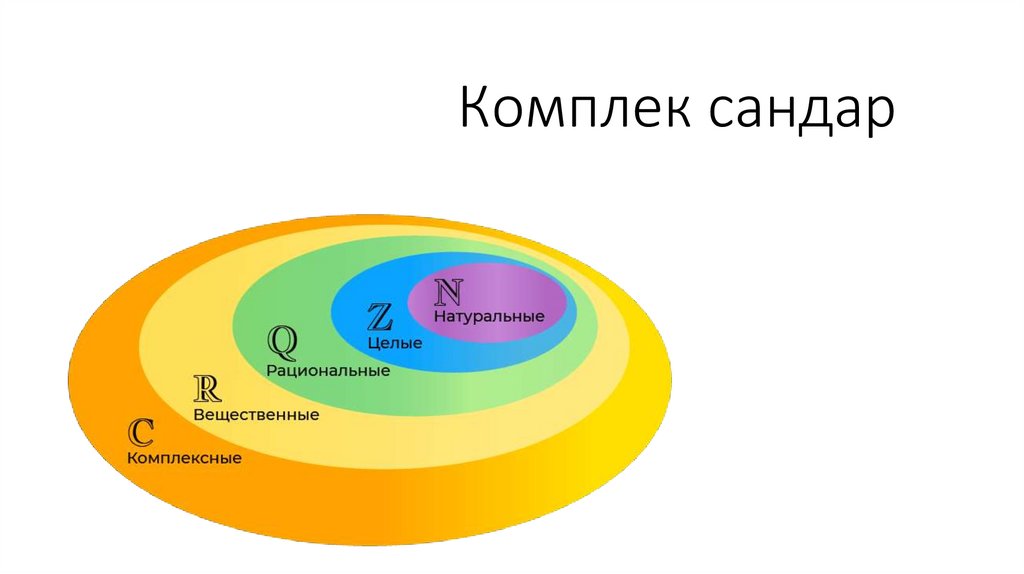 Комплек сандар

$\mathbb{N}$
Натуральные

$\mathbb{Z}$
Целые

$\mathbb{Q}$
Рациональные

$\mathbb{R}$
Вещественные

$\mathbb{C}$
Комплексные